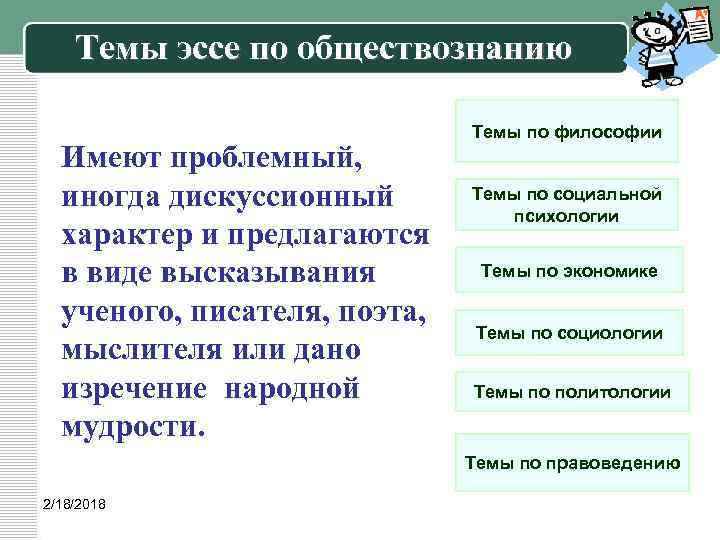 Темы эссе по обществознанию

Имеют проблемный, иногда дискуссионный характер и предлагаются в виде высказывания ученого, писателя, поэта, мыслителя или дано изречение народной мудрости.

Темы по философии

Темы по социальной психологии

Темы по экономике

Темы по социологии

Темы по политологии

Темы по правоведению

2/18/2018